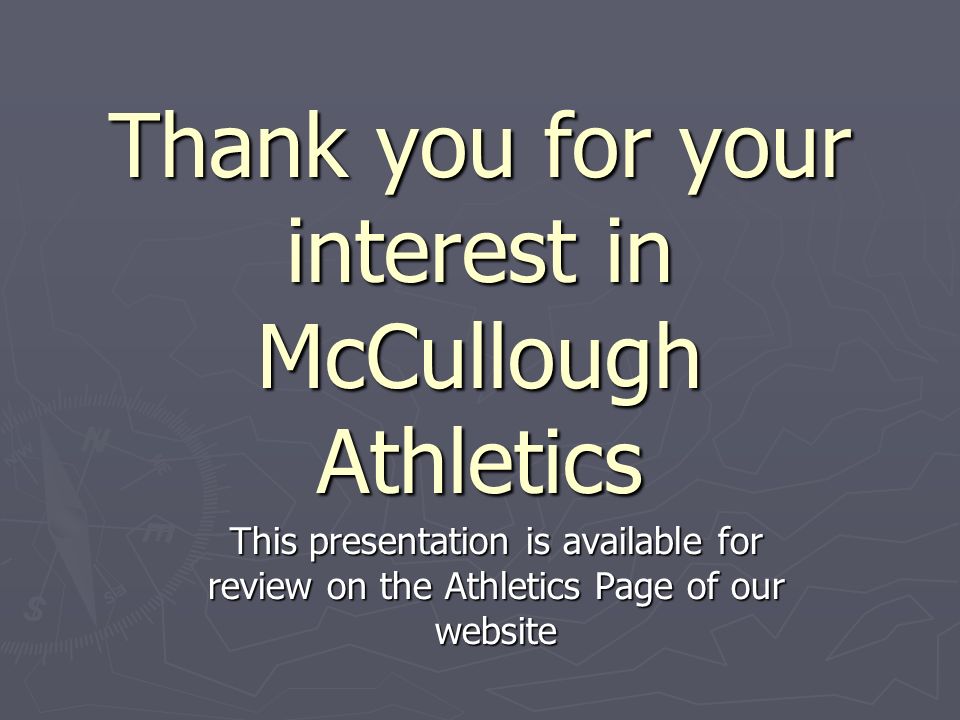 Thank you for your interest in McCullough Athletics

This presentation is available for review on the Athletics Page of our website